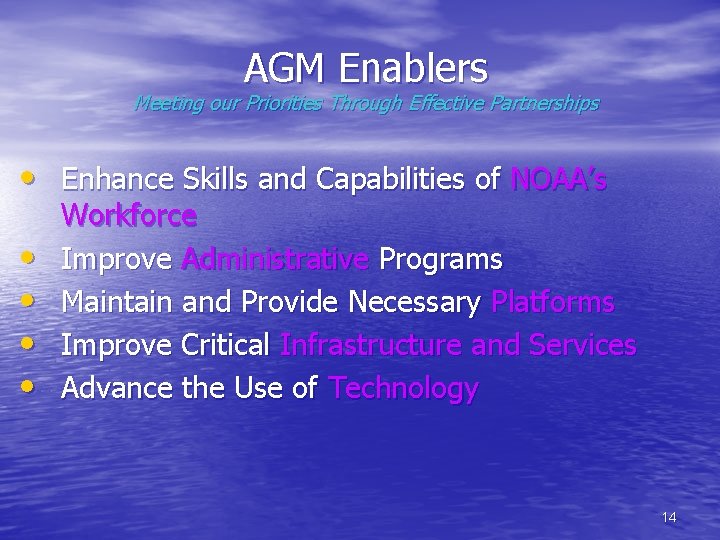 AGM Enablers
Meeting our Priorities Through Effective Partnerships

• Enhance Skills and Capabilities of NOAA's Workforce
• Improve Administrative Programs
• Maintain and Provide Necessary Platforms
• Improve Critical Infrastructure and Services
• Advance the Use of Technology

14